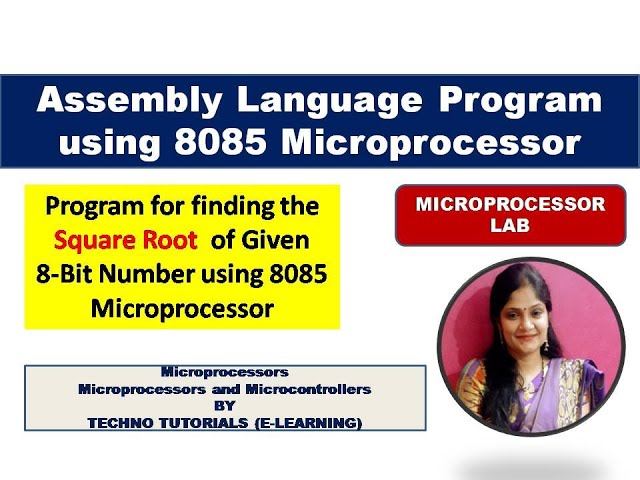 Assembly Language Program using 8085 Microprocessor

Program for finding the Square Root of Given 8-Bit Number using 8085 Microprocessor

MICROPROCESSOR LAB

Microprocessors
Microprocessors and Microcontrollers
BY
TECHNO TUTORIALS (E-LEARNING)